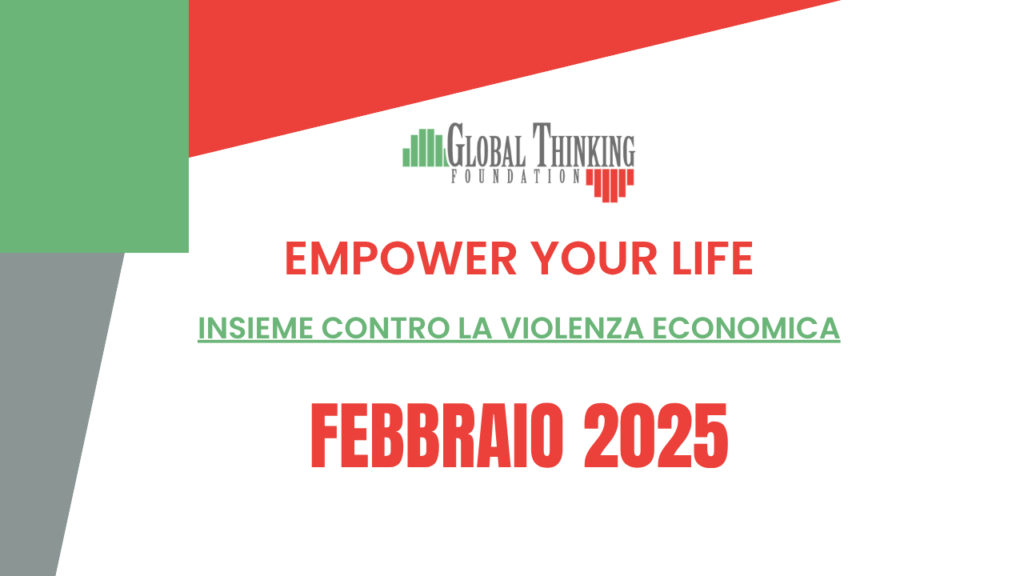 GLOBAL THINKING
FOUNDATION

EMPOWER YOUR LIFE

INSIEME CONTRO LA VIOLENZA ECONOMICA

FEBBRAIO 2025